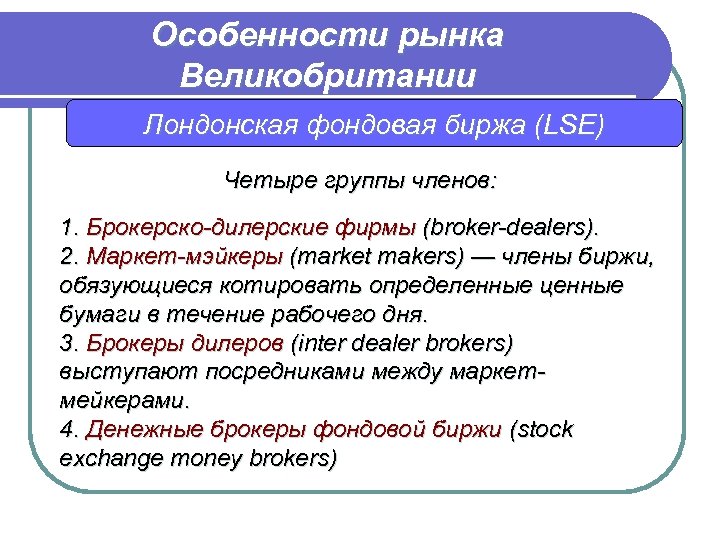 Особенности рынка Великобритании

Лондонская фондовая биржа (LSE)

Четыре группы членов:

1. Брокерско-дилерские фирмы (broker-dealers).
2. Маркет-мэйкеры (market makers) — члены биржи, обязующиеся котировать определенные ценные бумаги в течение рабочего дня.
3. Брокеры дилеров (inter dealer brokers) выступают посредниками между маркет-мейкерами.
4. Денежные брокеры фондовой биржи (stock exchange money brokers)